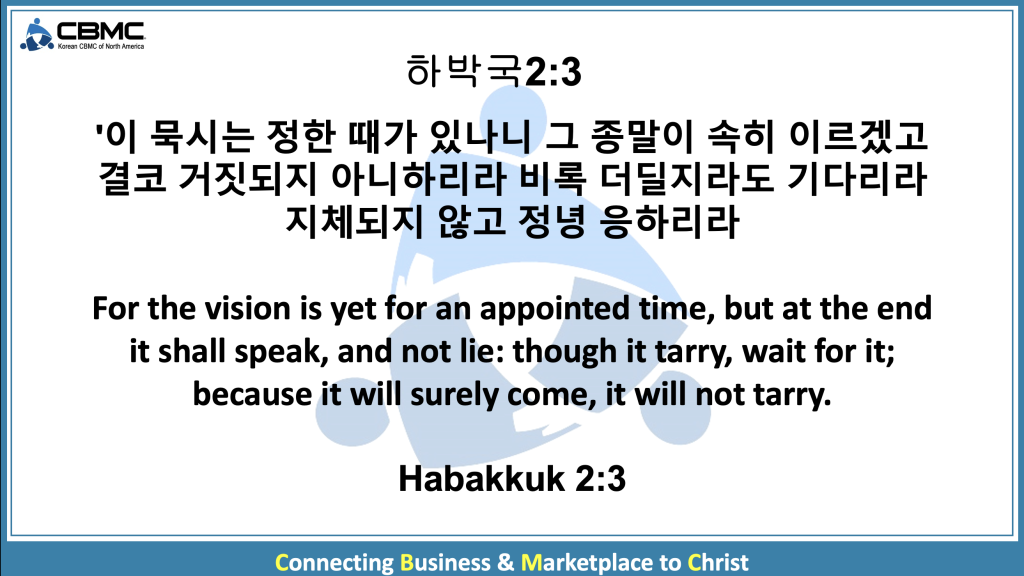 CBMC
Korean CBMC of North America

하박국2:3

'이 묵시는 정한 때가 있나니 그 종말이 속히 이르겠고 결코 거짓되지 아니하리라 비록 더딜지라도 기다리라 지체되지 않고 정녕 응하리라

For the vision is yet for an appointed time, but at the end it shall speak, and not lie: though it tarry, wait for it; because it will surely come, it will not tarry.

Habakkuk 2:3

Connecting Business & Marketplace to Christ